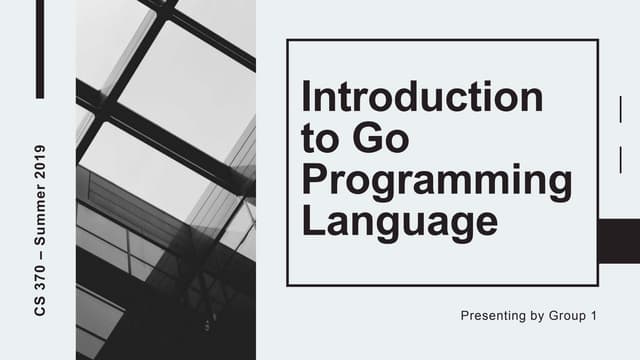 CS 370 – Summer 2019

Introduction to Go Programming Language

Presenting by Group 1